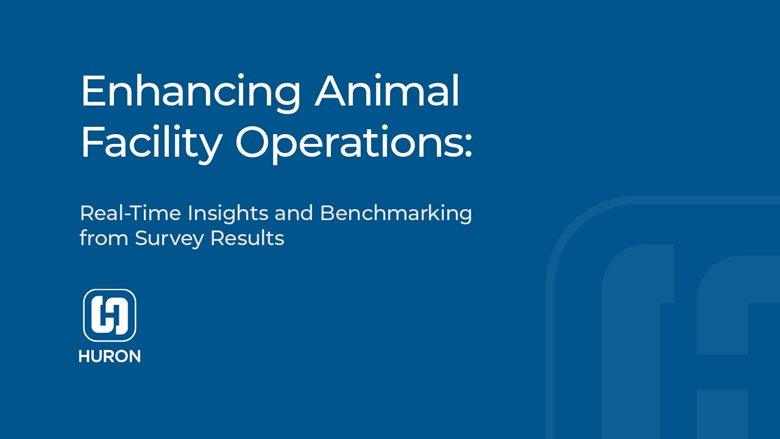 Enhancing Animal Facility Operations:

Real-Time Insights and Benchmarking from Survey Results

HURON